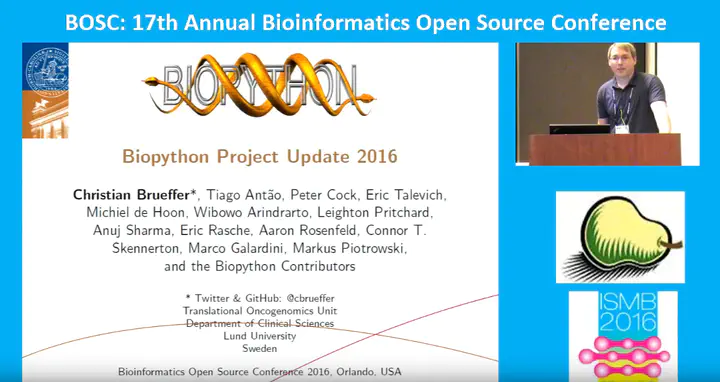 BOSC: 17th Annual Bioinformatics Open Source Conference

BIOPYTHON

Biopython Project Update 2016

Christian Brueffer*, Tiago Antão, Peter Cock, Eric Talevich, Michiel de Hoon, Wibowo Arindrarto, Leighton Pritchard, Anuj Sharma, Eric Rasche, Aaron Rosenfeld, Connor T. Skennerton, Marco Galardini, Markus Piotrowski, and the Biopython Contributors

* Twitter & GitHub: @cbrueffer
Translational Oncogenomics Unit
Department of Clinical Sciences
Lund University
Sweden

Bioinformatics Open Source Conference 2016, Orlando, USA

ISMB 2016